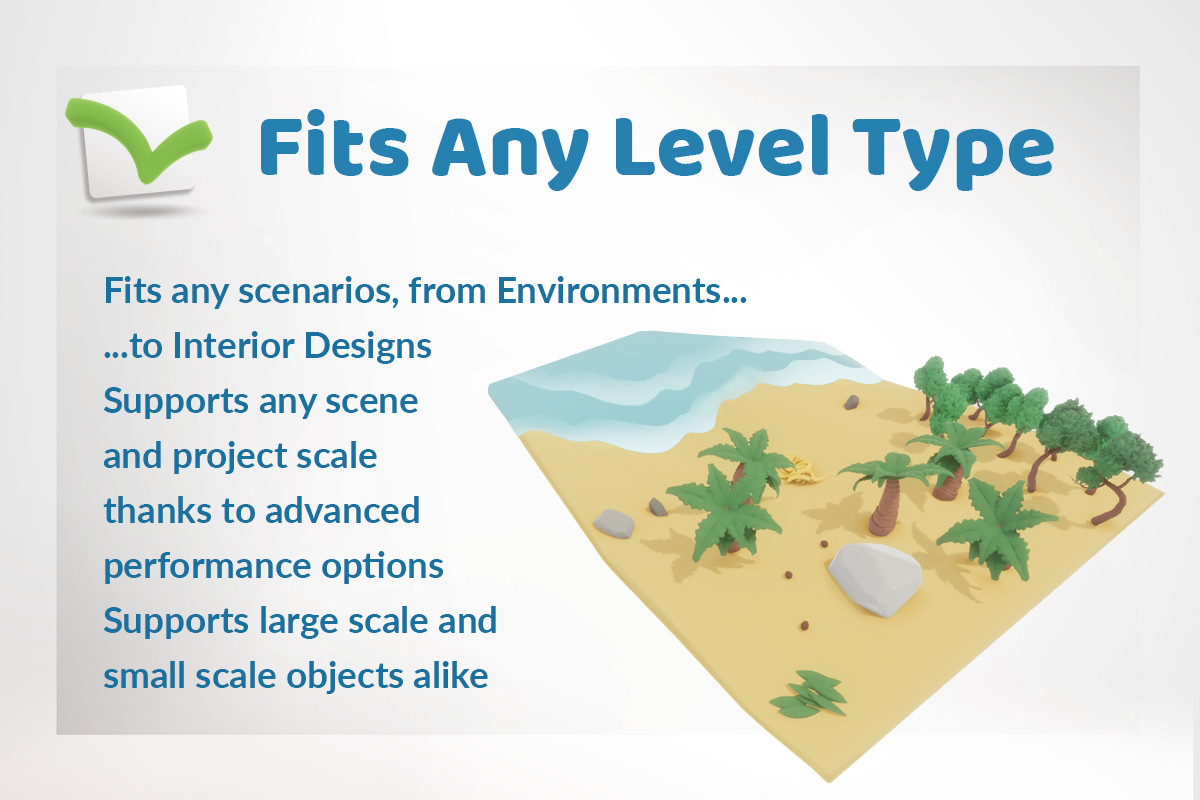 Fits Any Level Type

Fits any scenarios, from Environments...
...to Interior Designs
Supports any scene and project scale thanks to advanced performance options
Supports large scale and small scale objects alike